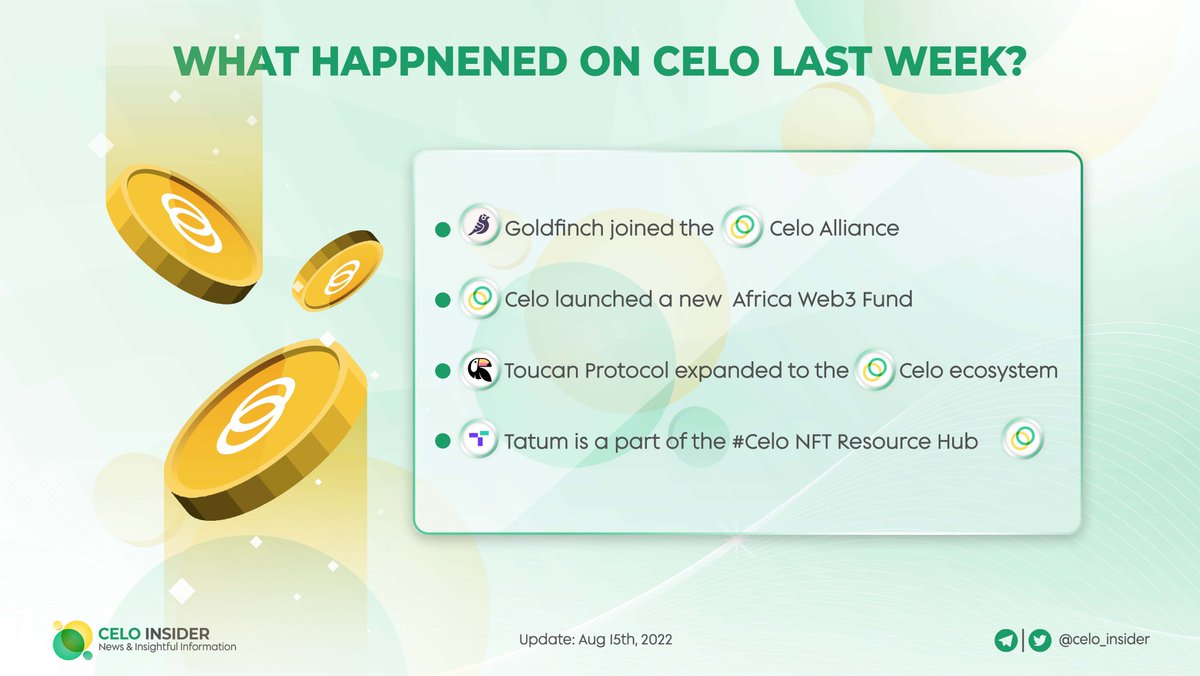 WHAT HAPPNENED ON CELO LAST WEEK?

Goldfinch joined the Celo Alliance

Celo launched a new Africa Web3 Fund

Toucan Protocol expanded to the Celo ecosystem

Tatum is a part of the #Celo NFT Resource Hub

CELO INSIDER
News & Insightful Information

Update: Aug 15th, 2022

@celo_insider